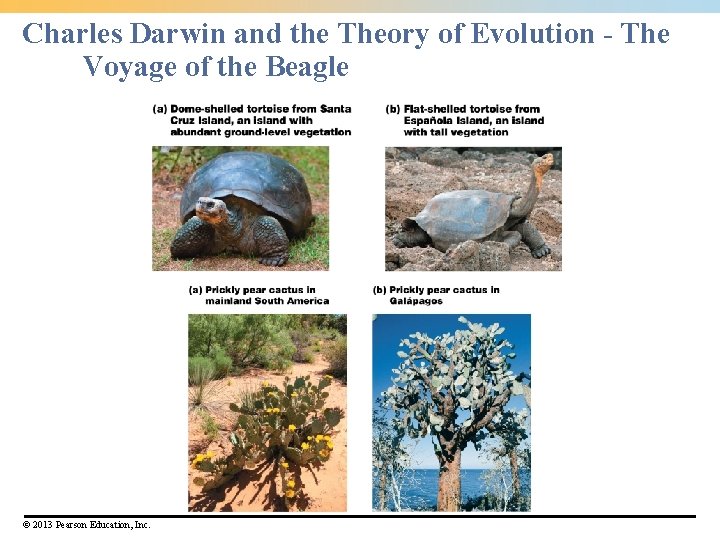 Charles Darwin and the Theory of Evolution - The Voyage of the Beagle

(a) Dome-shelled tortoise from Santa Cruz Island, an island with abundant ground-level vegetation

(b) Flat-shelled tortoise from Española Island, an island with tall vegetation

(a) Prickly pear cactus in mainland South America

(b) Prickly pear cactus in Galápagos

© 2013 Pearson Education, Inc.